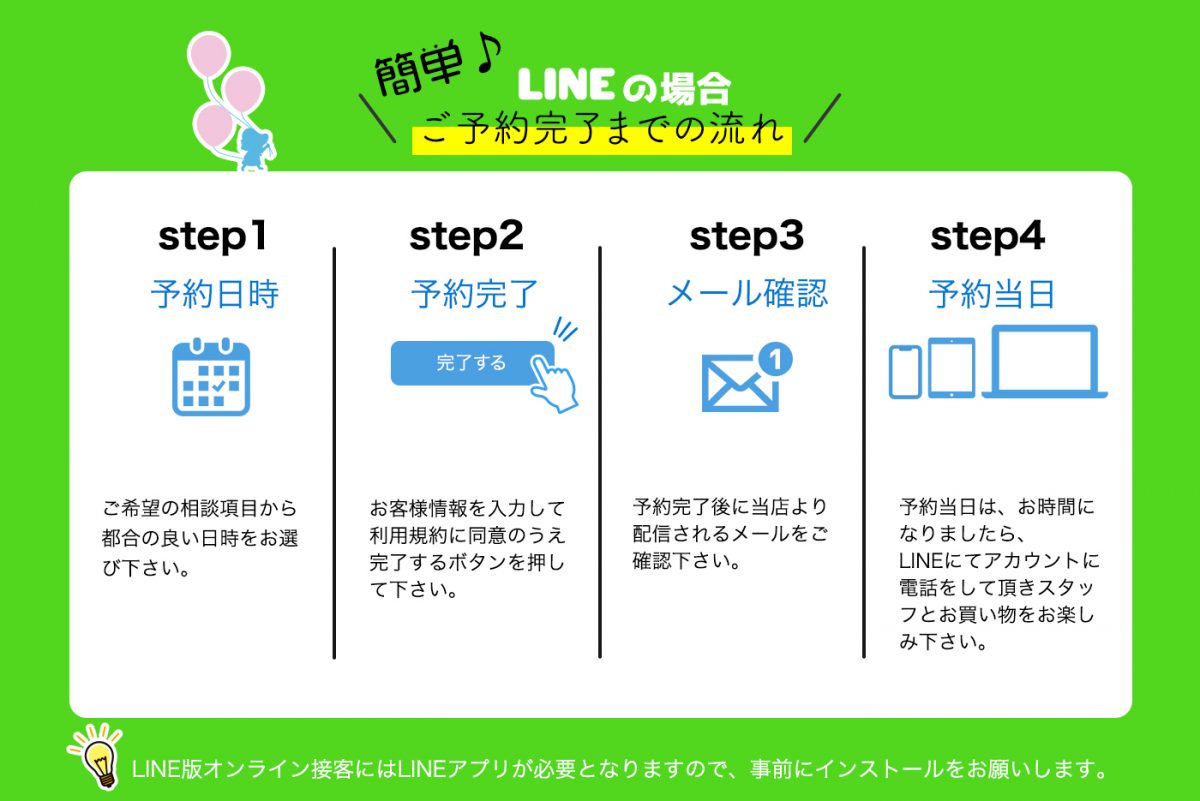 簡単♪ LINEの場合
ご予約完了までの流れ

step1
予約日時

ご希望の相談項目から都合の良い日時をお選び下さい。

step2
予約完了

完了する

お客様情報を入力して利用規約に同意のうえ完了するボタンを押して下さい。

step3
メール確認

1

予約完了後に当店より配信されるメールをご確認下さい。

step4
予約当日

予約当日は、お時間になりましたら、LINEにてアカウントに電話をして頂きスタッフとお買い物をお楽しみ下さい。

LINE版オンライン接客にはLINEアプリが必要となりますので、事前にインストールをお願いします。